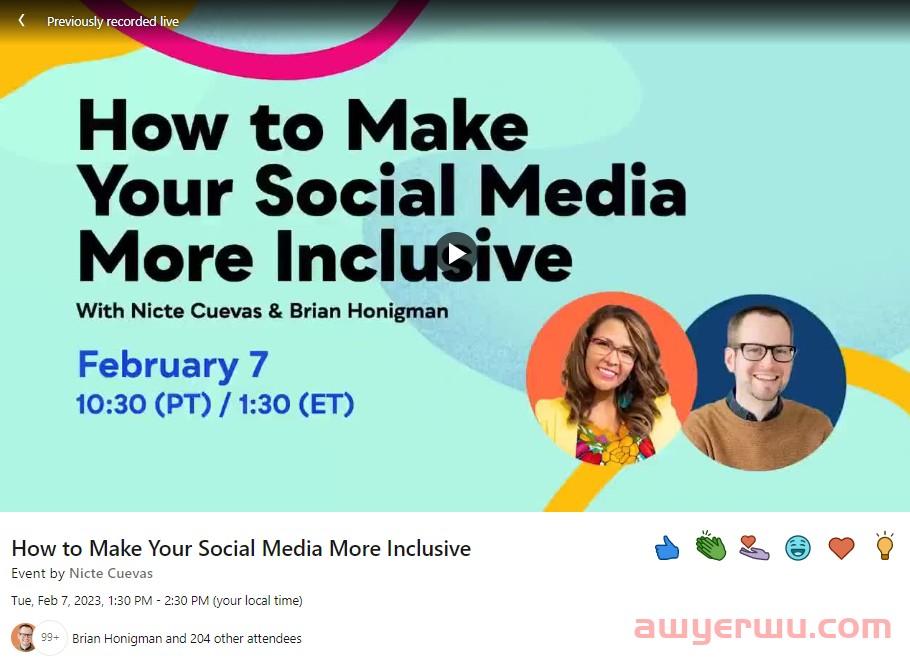 Previously recorded live

How to Make Your Social Media More Inclusive

With Nicte Cuevas & Brian Honigman

February 7
10:30 (PT) / 1:30 (ET)

How to Make Your Social Media More Inclusive

Event by Nicte Cuevas

Tue, Feb 7, 2023, 1:30 PM - 2:30 PM (your local time)

99+ Brian Honigman and 204 other attendees

awyerwu.com